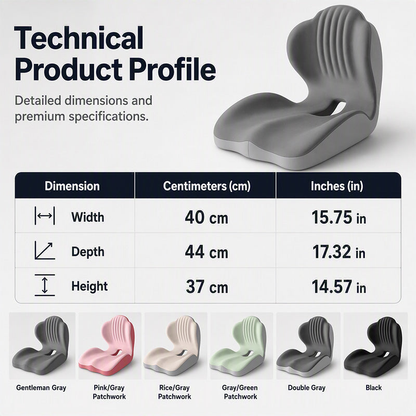 Technical Product Profile

Detailed dimensions and premium specifications.

| Dimension | Centimeters (cm) | Inches (in) |
|---|---|---|
| Width | 40 cm | 15.75 in |
| Depth | 44 cm | 17.32 in |
| Height | 37 cm | 14.57 in |

Gentleman Gray

Pink/Gray Patchwork

Rice/Gray Patchwork

Gray/Green Patchwork

Double Gray

Black